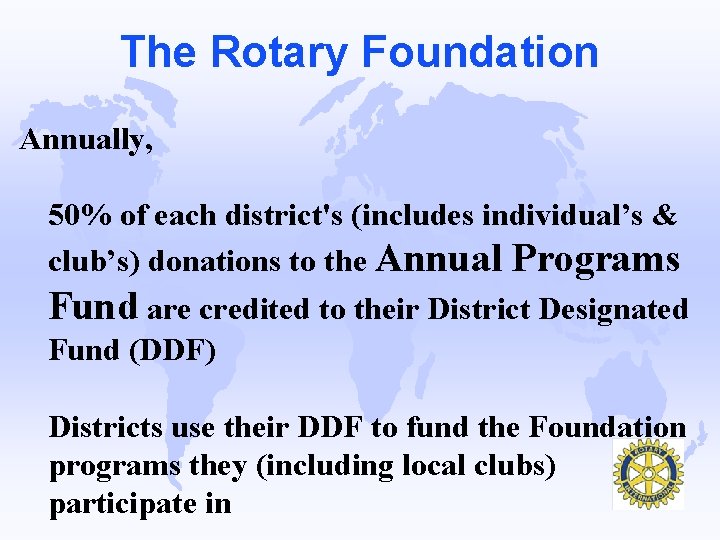 The Rotary Foundation

Annually,

50% of each district's (includes individual’s & club’s) donations to the Annual Programs Fund are credited to their District Designated Fund (DDF)

Districts use their DDF to fund the Foundation programs they (including local clubs) participate in

ROTARY INTERNATIONAL